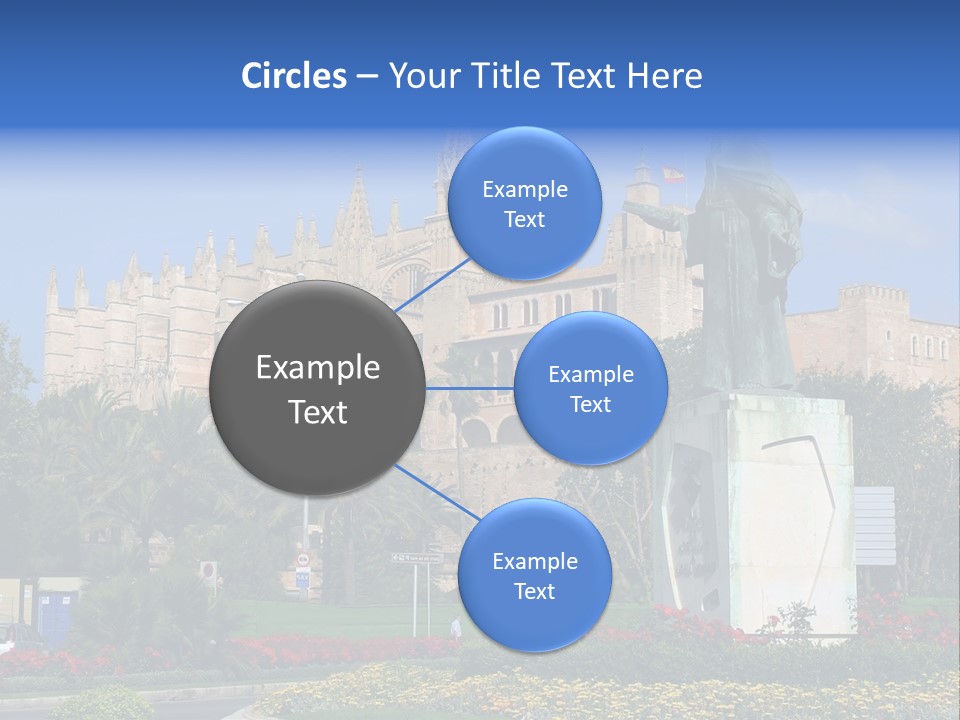 Circles – Your Title Text Here

Example Text

Example Text

Example Text

Example Text